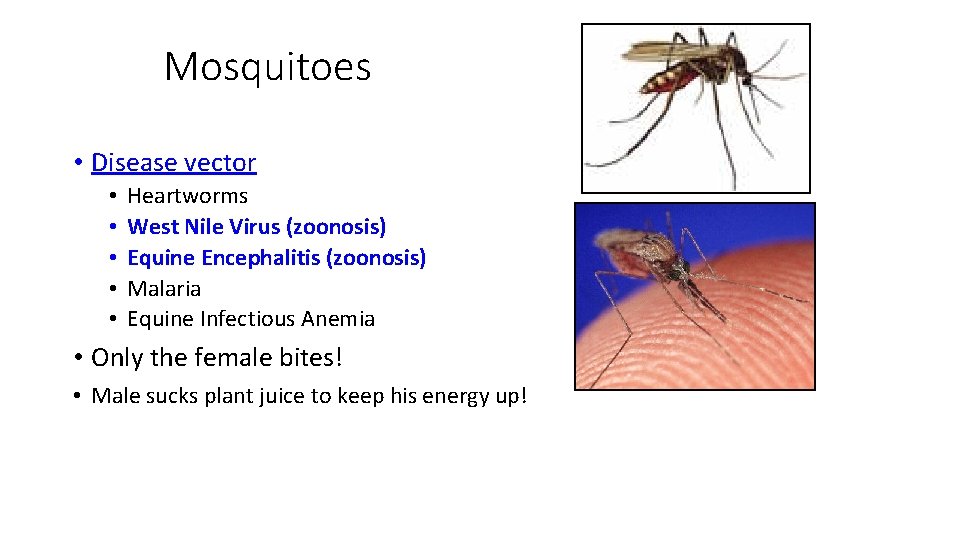 Mosquitoes

• Disease vector
  • Heartworms
  • West Nile Virus (zoonosis)
  • Equine Encephalitis (zoonosis)
  • Malaria
  • Equine Infectious Anemia

• Only the female bites!

• Male sucks plant juice to keep his energy up!